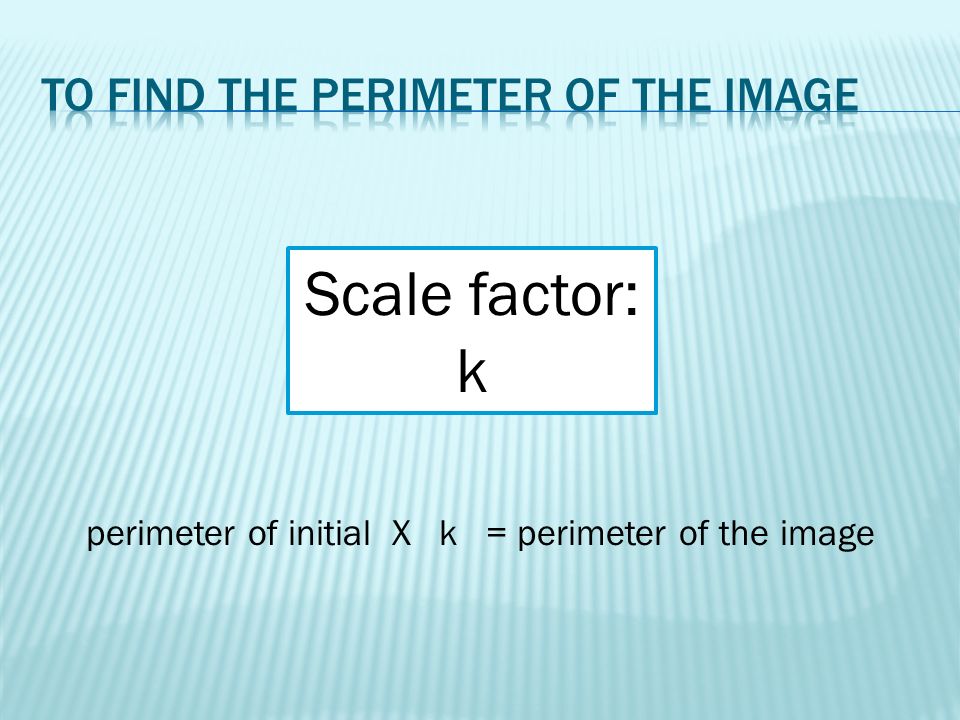 TO FIND THE PERIMETER OF THE IMAGE

Scale factor:
k

perimeter of initial X k = perimeter of the image